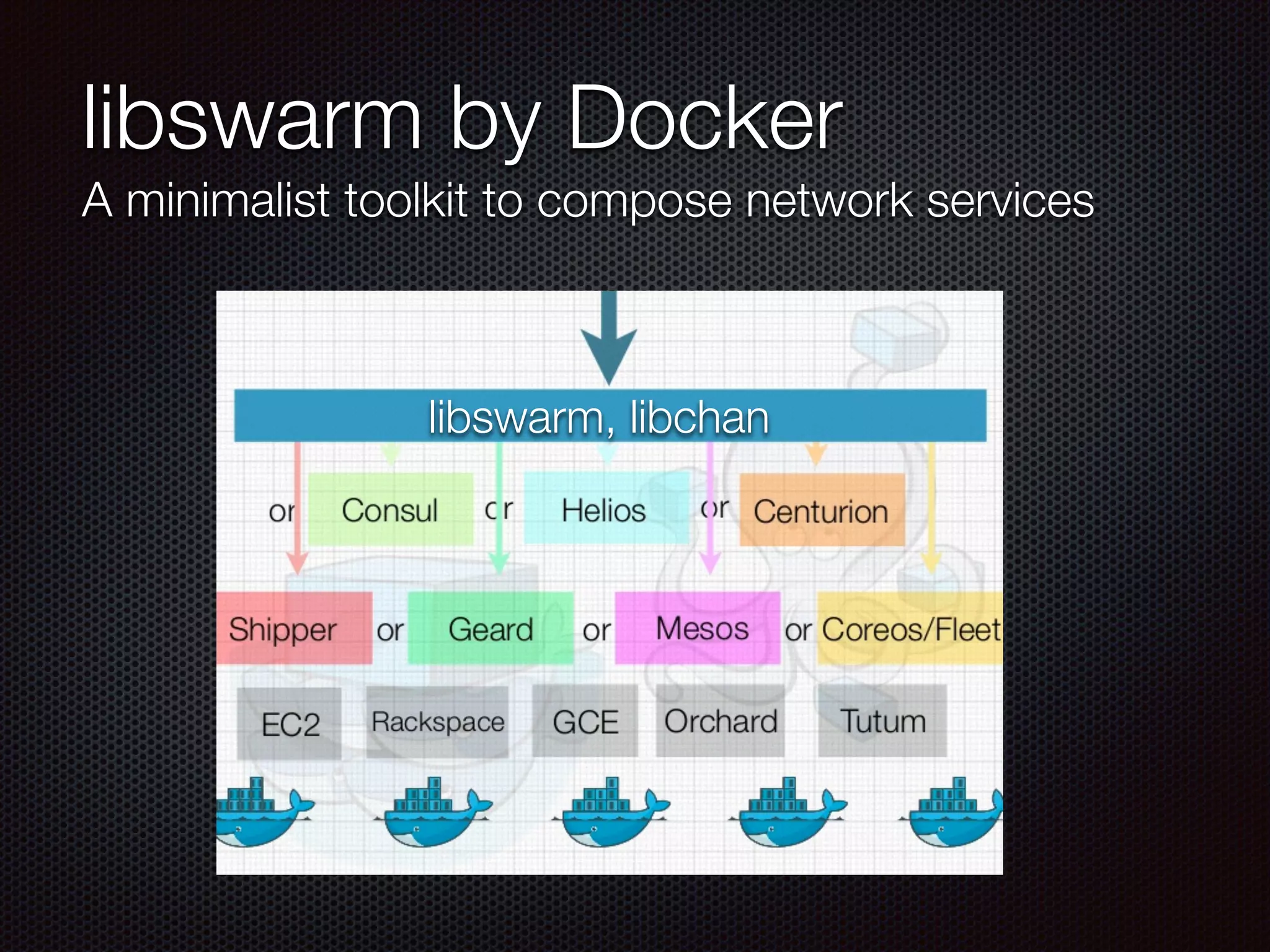 libswarm by Docker
A minimalist toolkit to compose network services

libswarm, libchan

or Consul or Helios or Centurion

Shipper or Geard or Mesos or Coreos/Fleet

EC2 Rackspace GCE Orchard Tutum